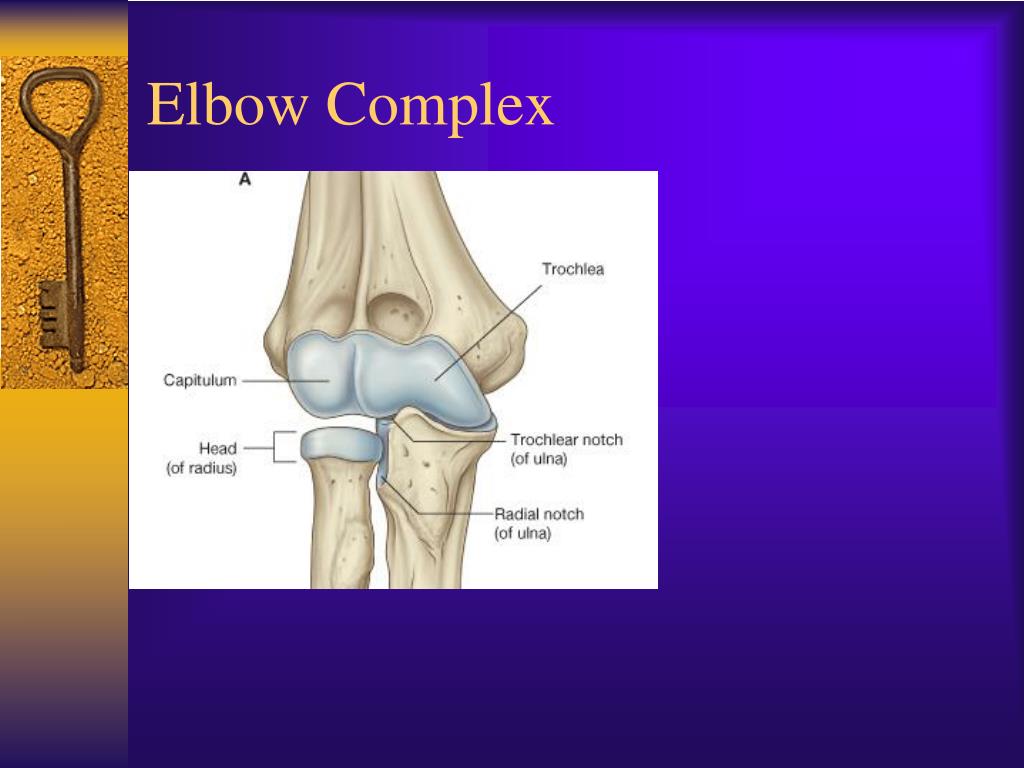 Elbow Complex

A

Trochlea

Capitulum

Head (of radius)

Trochlear notch (of ulna)

Radial notch (of ulna)